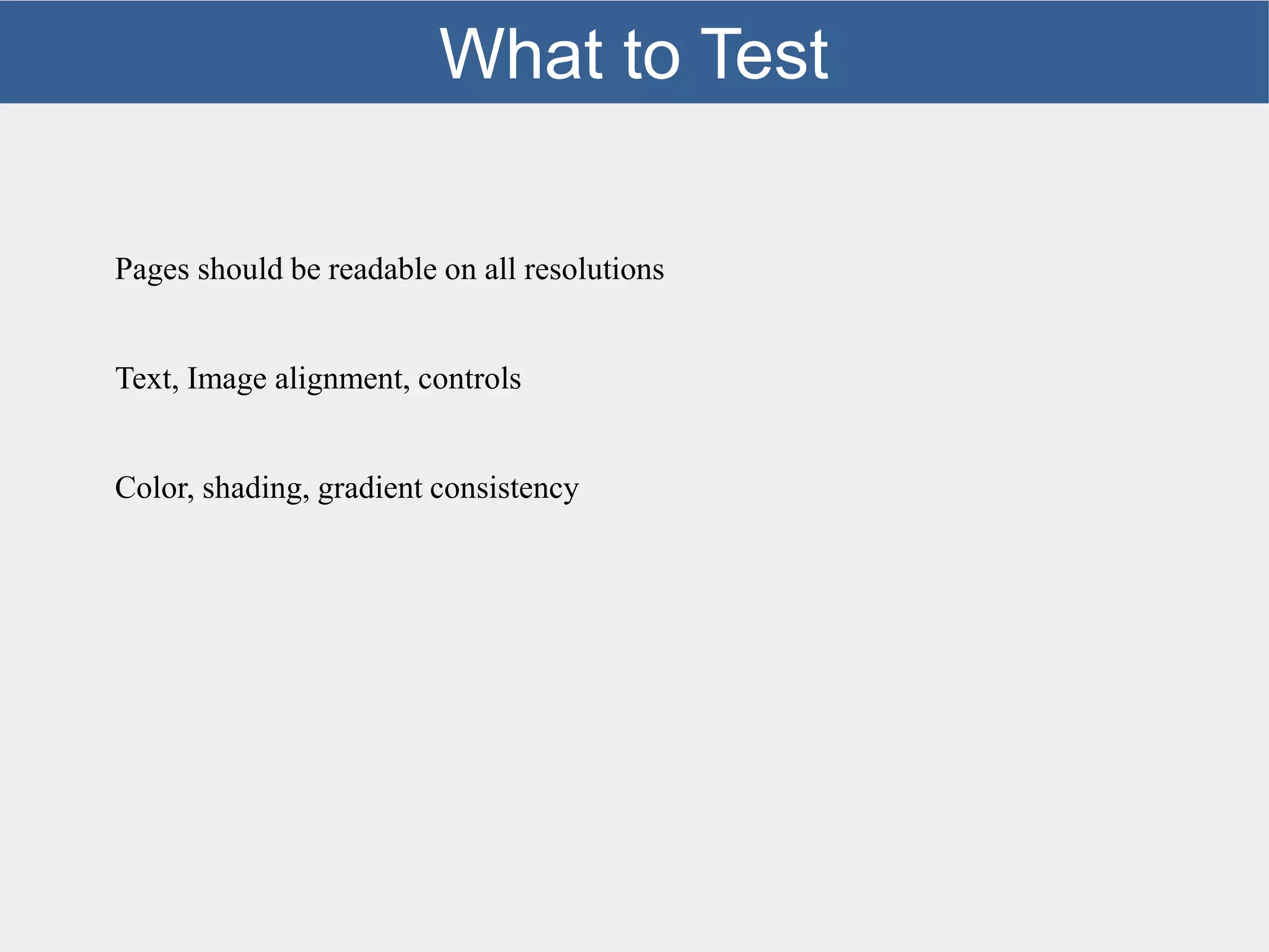 What to Test

Pages should be readable on all resolutions

Text, Image alignment, controls

Color, shading, gradient consistency